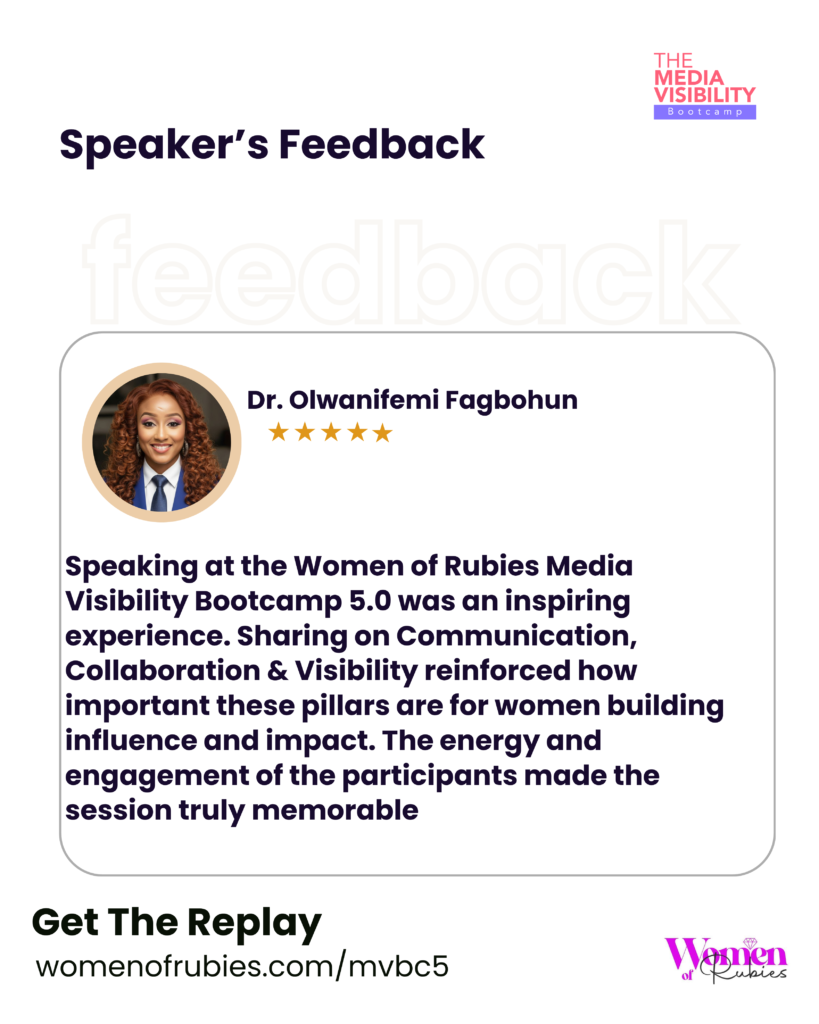 THE MEDIA VISIBILITY Bootcamp

Speaker's Feedback

feedback

Dr. Olwanifemi Fagbohun
★★★★★

Speaking at the Women of Rubies Media Visibility Bootcamp 5.0 was an inspiring experience. Sharing on Communication, Collaboration & Visibility reinforced how important these pillars are for women building influence and impact. The energy and engagement of the participants made the session truly memorable

Get The Replay
womenofrubies.com/mvbc5

Women of Rubies